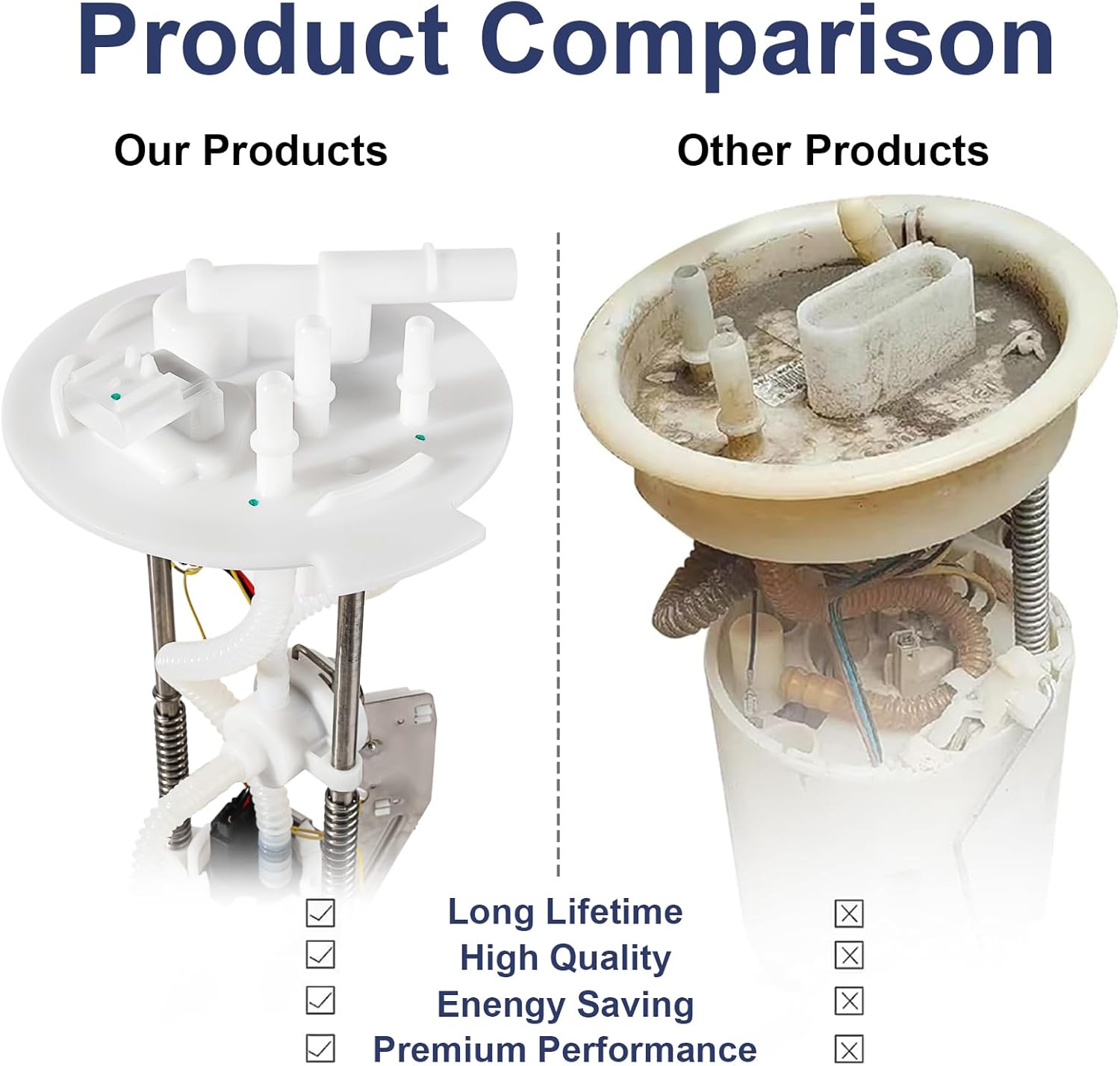 Product Comparison

Our Products

Other Products

☑ Long Lifetime ☒
☑ High Quality ☒
☑ Enengy Saving ☒
☑ Premium Performance ☒